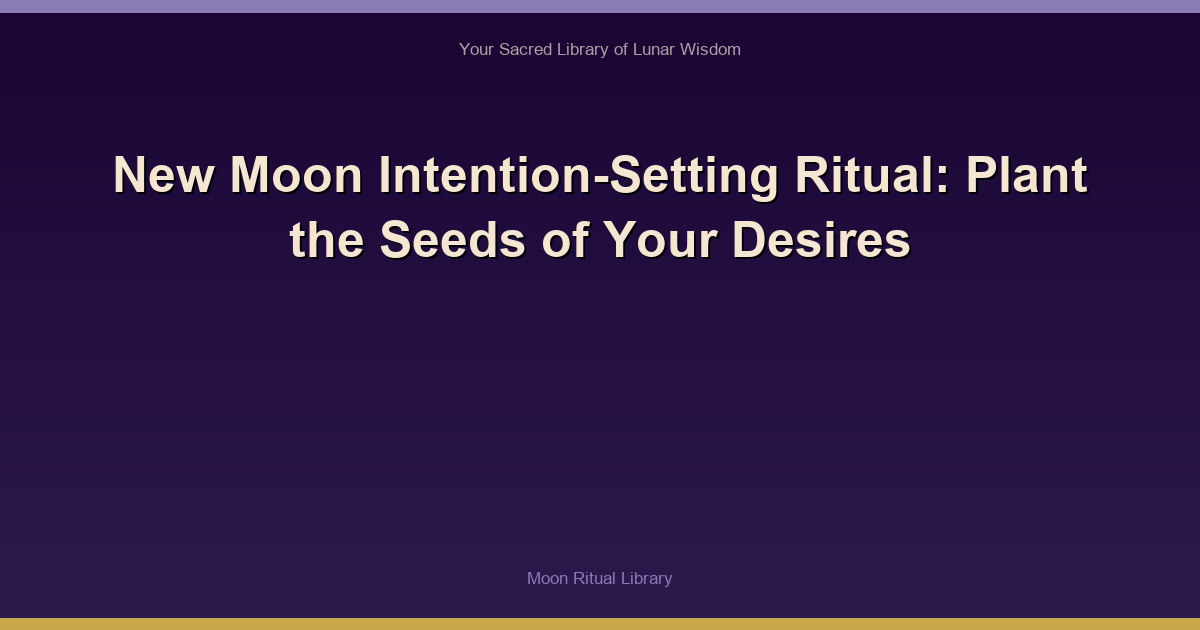 Your Sacred Library of Lunar Wisdom

New Moon Intention-Setting Ritual: Plant the Seeds of Your Desires

Moon Ritual Library